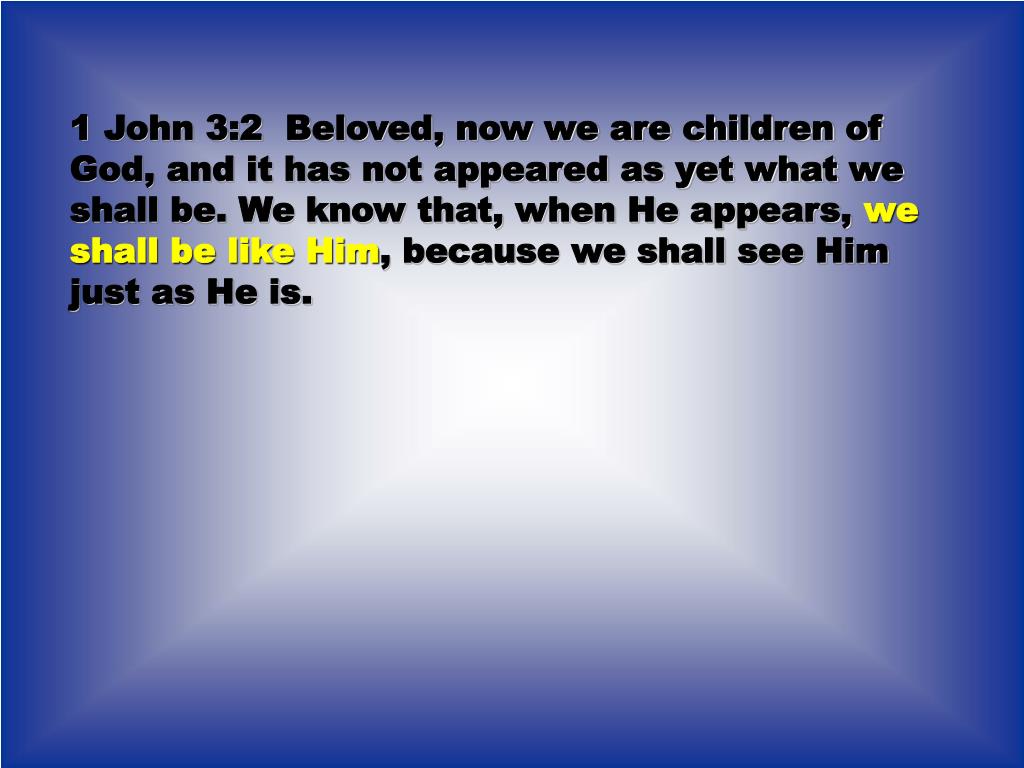 1 John 3:2 Beloved, now we are children of God, and it has not appeared as yet what we shall be. We know that, when He appears, we shall be like Him, because we shall see Him just as He is.